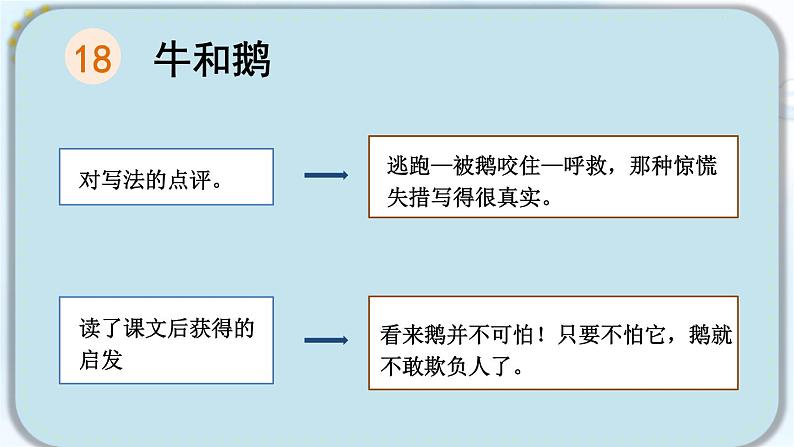 18 牛和鹅

对写法的点评。

逃跑—被鹅咬住—呼救，那种惊慌失措写得很真实。

读了课文后获得的启发

看来鹅并不可怕！只要不怕它，鹅就不敢欺负人了。